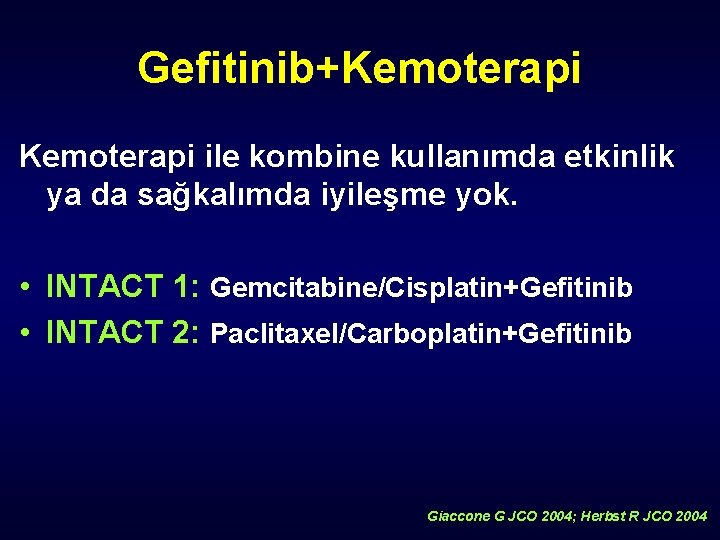 Gefitinib+Kemoterapi

Kemoterapi ile kombine kullanımda etkinlik ya da sağkalımda iyileşme yok.

• INTACT 1: Gemcitabine/Cisplatin+Gefitinib
• INTACT 2: Paclitaxel/Carboplatin+Gefitinib

Giaccone G JCO 2004; Herbst R JCO 2004